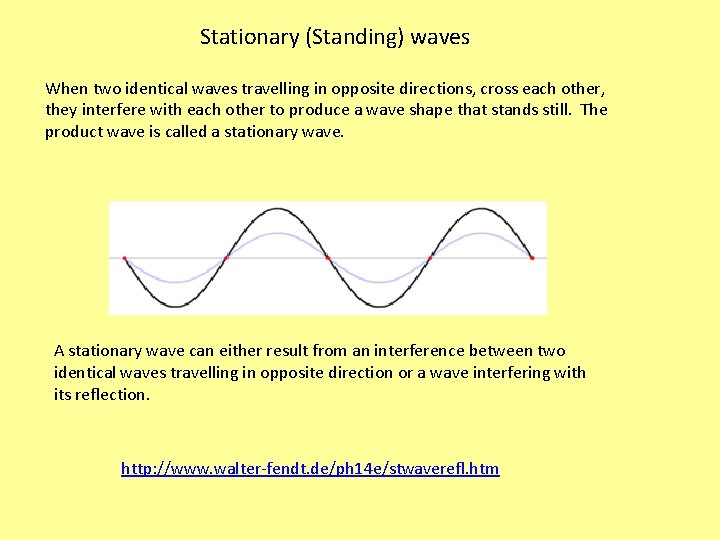 Stationary (Standing) waves

When two identical waves travelling in opposite directions, cross each other, they interfere with each other to produce a wave shape that stands still. The product wave is called a stationary wave.

A stationary wave can either result from an interference between two identical waves travelling in opposite direction or a wave interfering with its reflection.

http://www.walter-fendt.de/ph14e/stwaverefl.htm